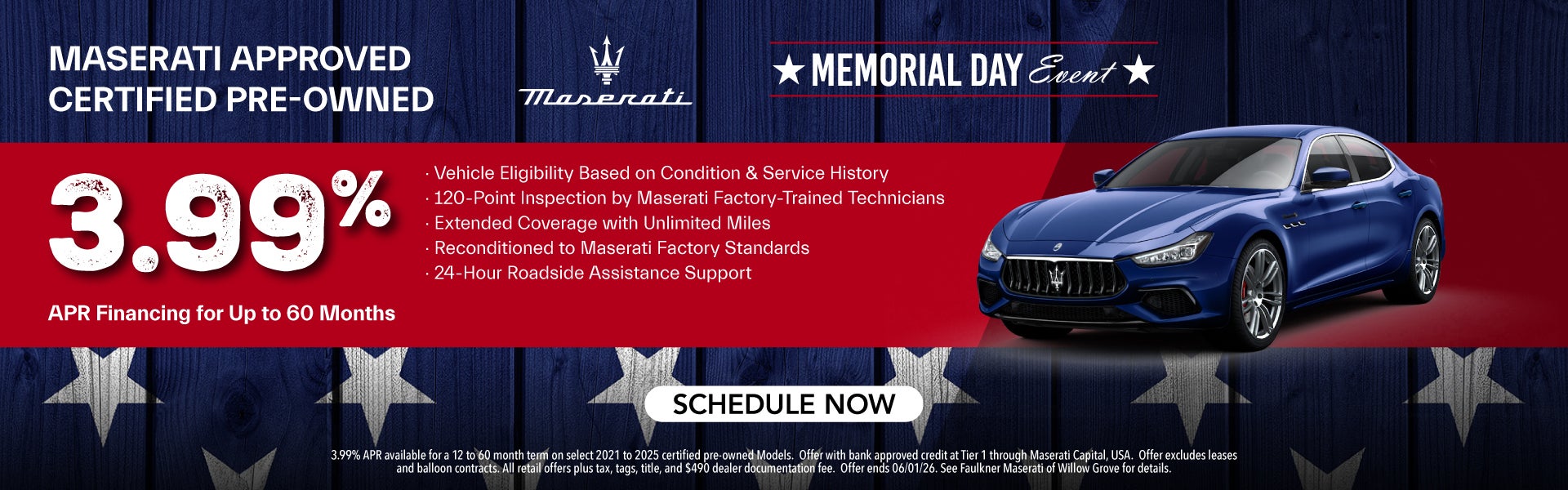 MASERATI APPROVED CERTIFIED PRE-OWNED

Maserati

★ MEMORIAL DAY Event ★

3.99%

APR Financing for Up to 60 Months

· Vehicle Eligibility Based on Condition & Service History
· 120-Point Inspection by Maserati Factory-Trained Technicians
· Extended Coverage with Unlimited Miles
· Reconditioned to Maserati Factory Standards
· 24-Hour Roadside Assistance Support

SCHEDULE NOW

3.99% APR available for a 12 to 60 month term on select 2021 to 2025 certified pre-owned Models. Offer with bank approved credit at Tier 1 through Maserati Capital, USA. Offer excludes leases and balloon contracts. All retail offers plus tax, tags, title, and $490 dealer documentation fee. Offer ends 06/01/26. See Faulkner Maserati of Willow Grove for details.